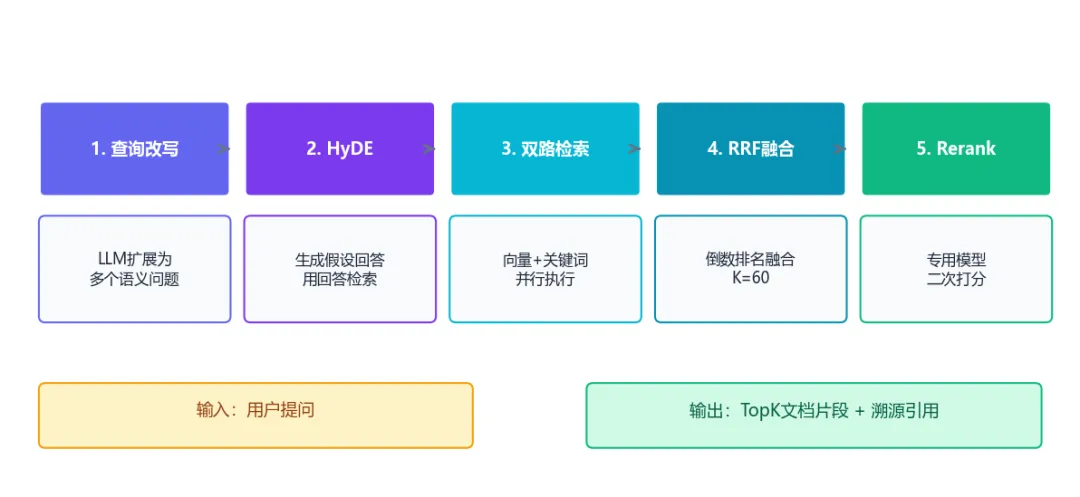 1. 查询改写

2. HyDE

3. 双路检索

4. RRF融合

5. Rerank

LLM扩展为
多个语义问题

生成假设回答
用回答检索

向量+关键词
并行执行

倒数排名融合
K=60

专用模型
二次打分

输入：用户提问

输出：TopK文档片段 + 溯源引用